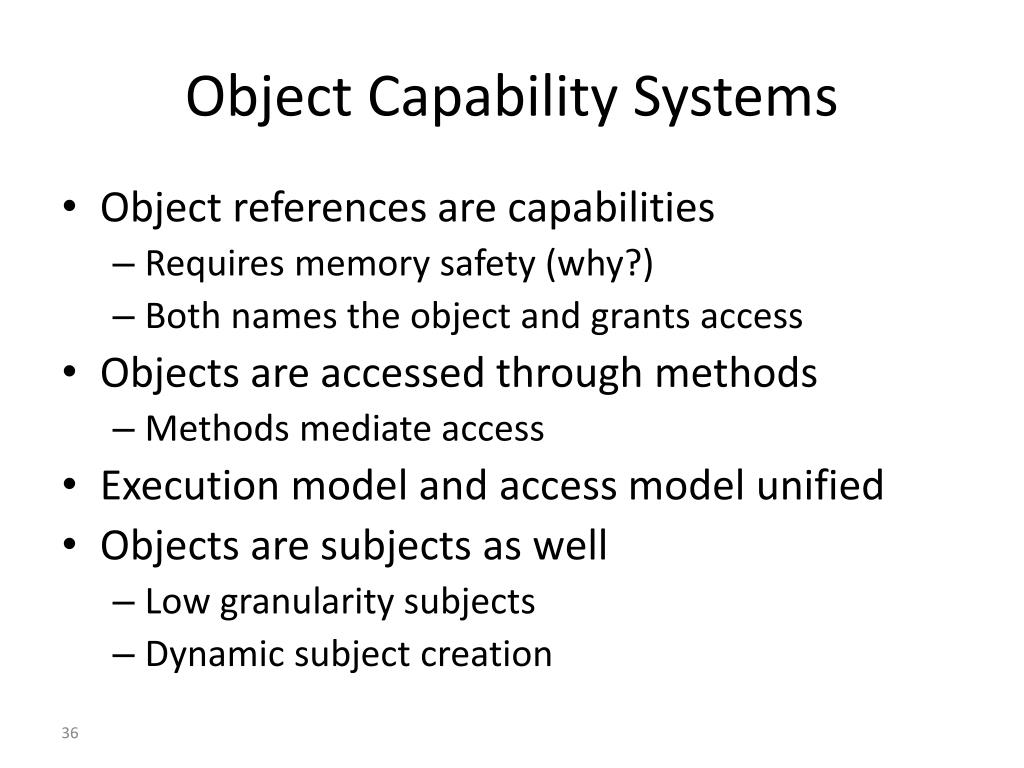 Object Capability Systems

• Object references are capabilities
– Requires memory safety (why?)
– Both names the object and grants access
• Objects are accessed through methods
– Methods mediate access
• Execution model and access model unified
• Objects are subjects as well
– Low granularity subjects
– Dynamic subject creation

36